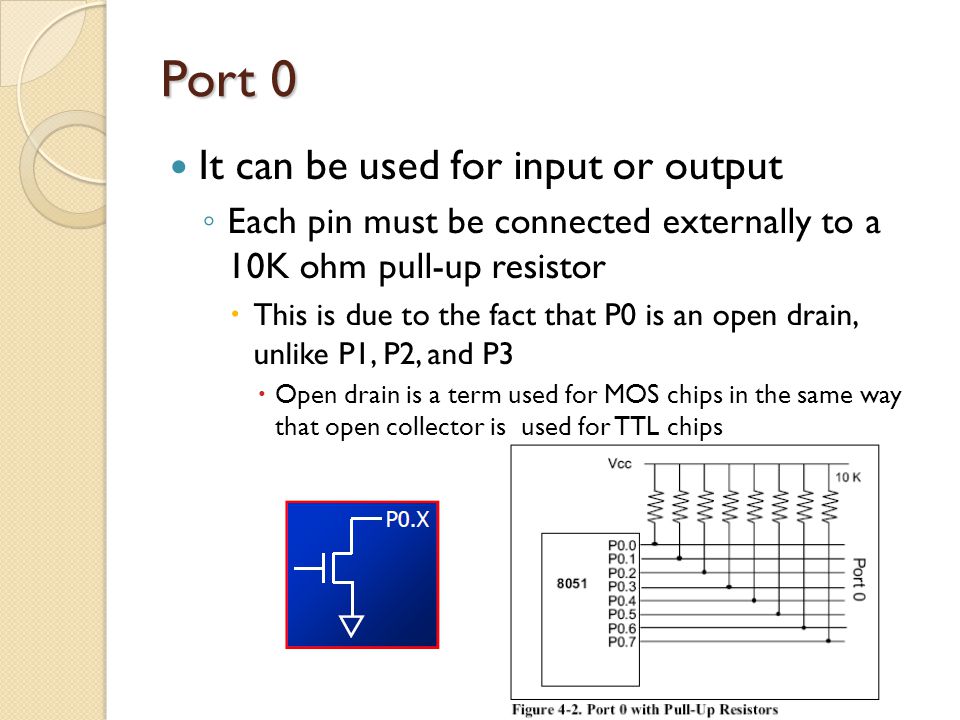 Port 0

It can be used for input or output

Each pin must be connected externally to a 10K ohm pull-up resistor

This is due to the fact that P0 is an open drain, unlike P1, P2, and P3

Open drain is a term used for MOS chips in the same way that open collector is used for TTL chips

P0.X

Vcc

10 K

8051

P0.0
P0.1
P0.2
P0.3
P0.4
P0.5
P0.6
P0.7

Port 0

Figure 4-2. Port 0 with Pull-Up Resistors